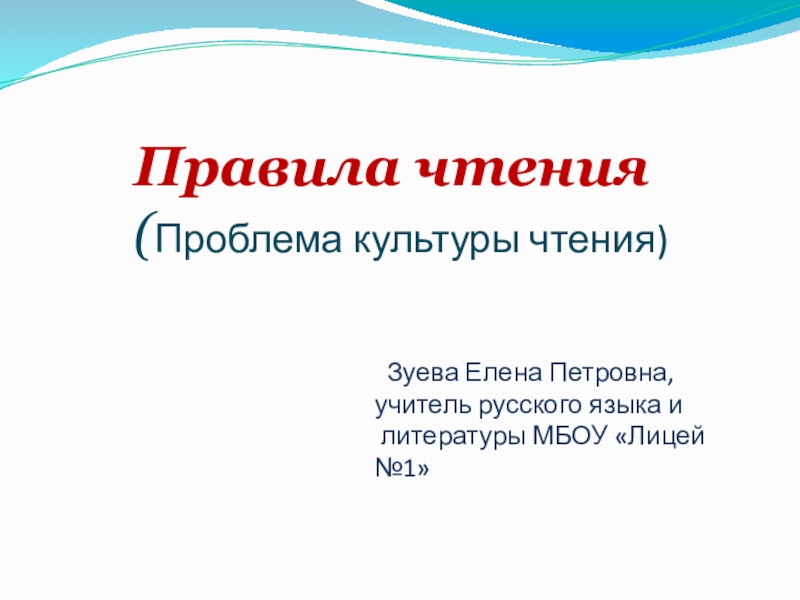 Правила чтения
(Проблема культуры чтения)

Зуева Елена Петровна, учитель русского языка и литературы МБОУ «Лицей №1»